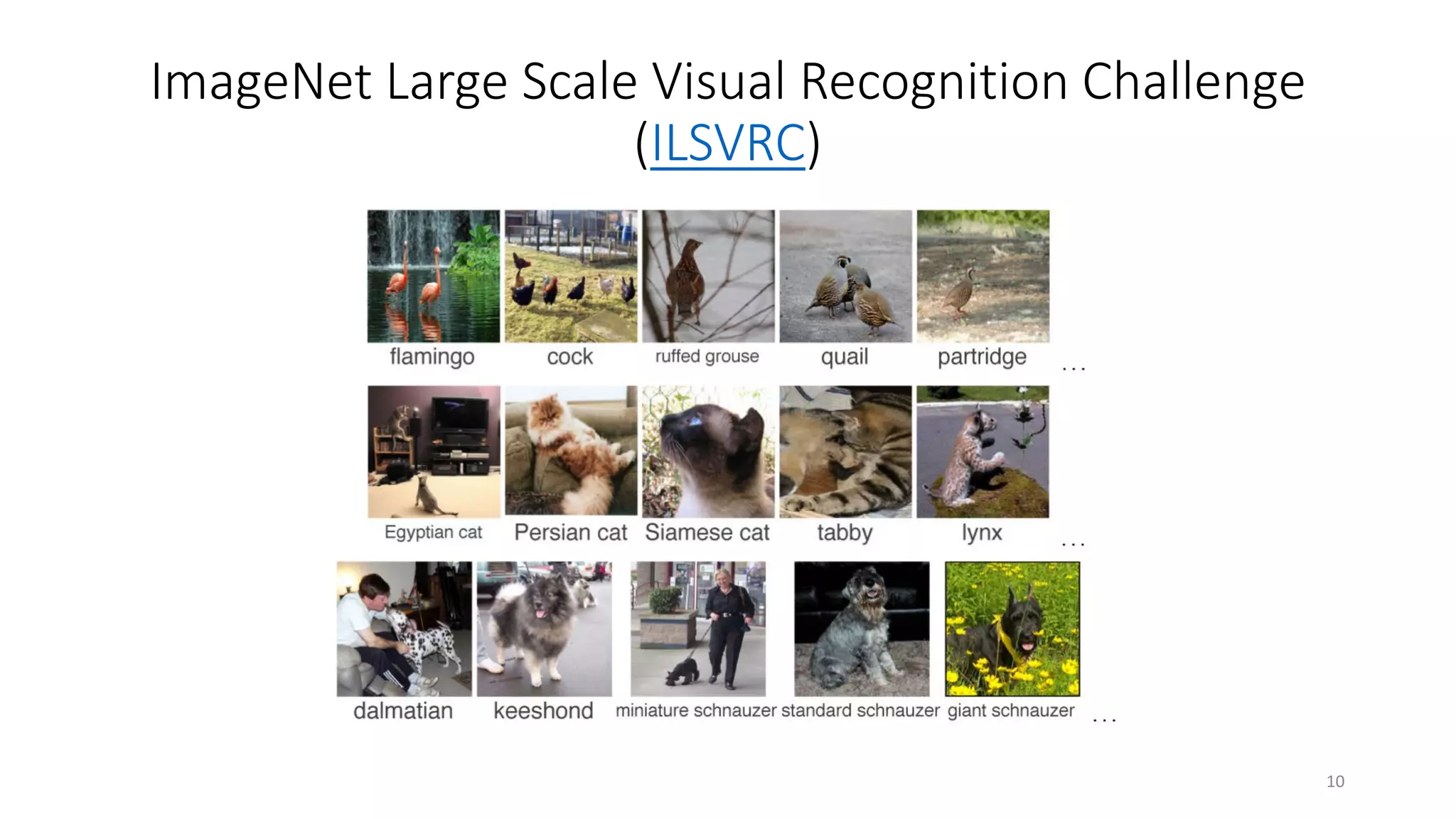 ImageNet Large Scale Visual Recognition Challenge (ILSVRC)

flamingo cock ruffed grouse quail partridge ...

Egyptian cat Persian cat Siamese cat tabby lynx ...

dalmatian keeshond miniature schnauzer standard schnauzer giant schnauzer ...

10